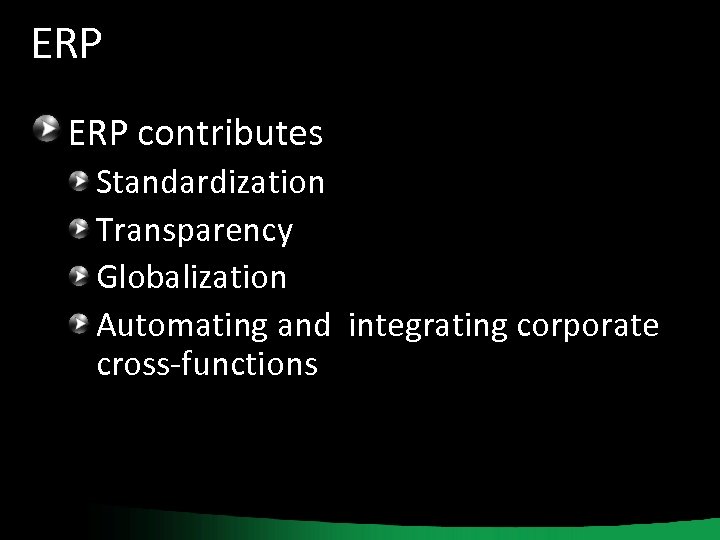 ERP

ERP contributes

Standardization

Transparency

Globalization

Automating and integrating corporate cross-functions